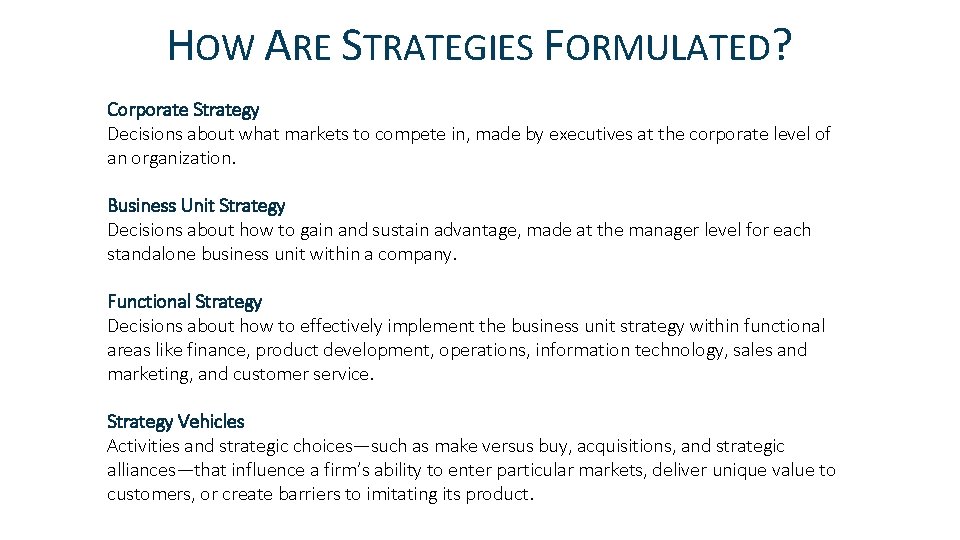 HOW ARE STRATEGIES FORMULATED?

Corporate Strategy
Decisions about what markets to compete in, made by executives at the corporate level of an organization.

Business Unit Strategy
Decisions about how to gain and sustain advantage, made at the manager level for each standalone business unit within a company.

Functional Strategy
Decisions about how to effectively implement the business unit strategy within functional areas like finance, product development, operations, information technology, sales and marketing, and customer service.

Strategy Vehicles
Activities and strategic choices—such as make versus buy, acquisitions, and strategic alliances—that influence a firm's ability to enter particular markets, deliver unique value to customers, or create barriers to imitating its product.